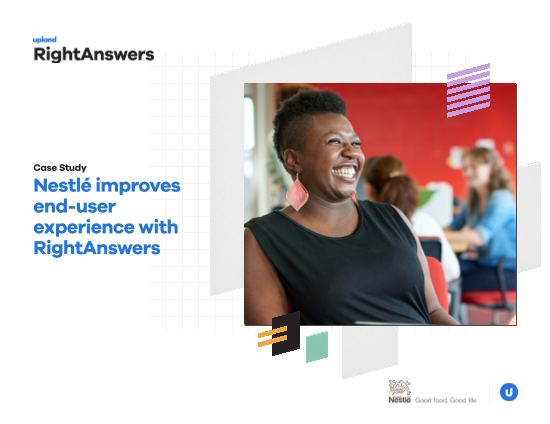 upland
RightAnswers

Case Study
Nestlé improves end-user experience with RightAnswers

Nestlé Good food, Good life

U